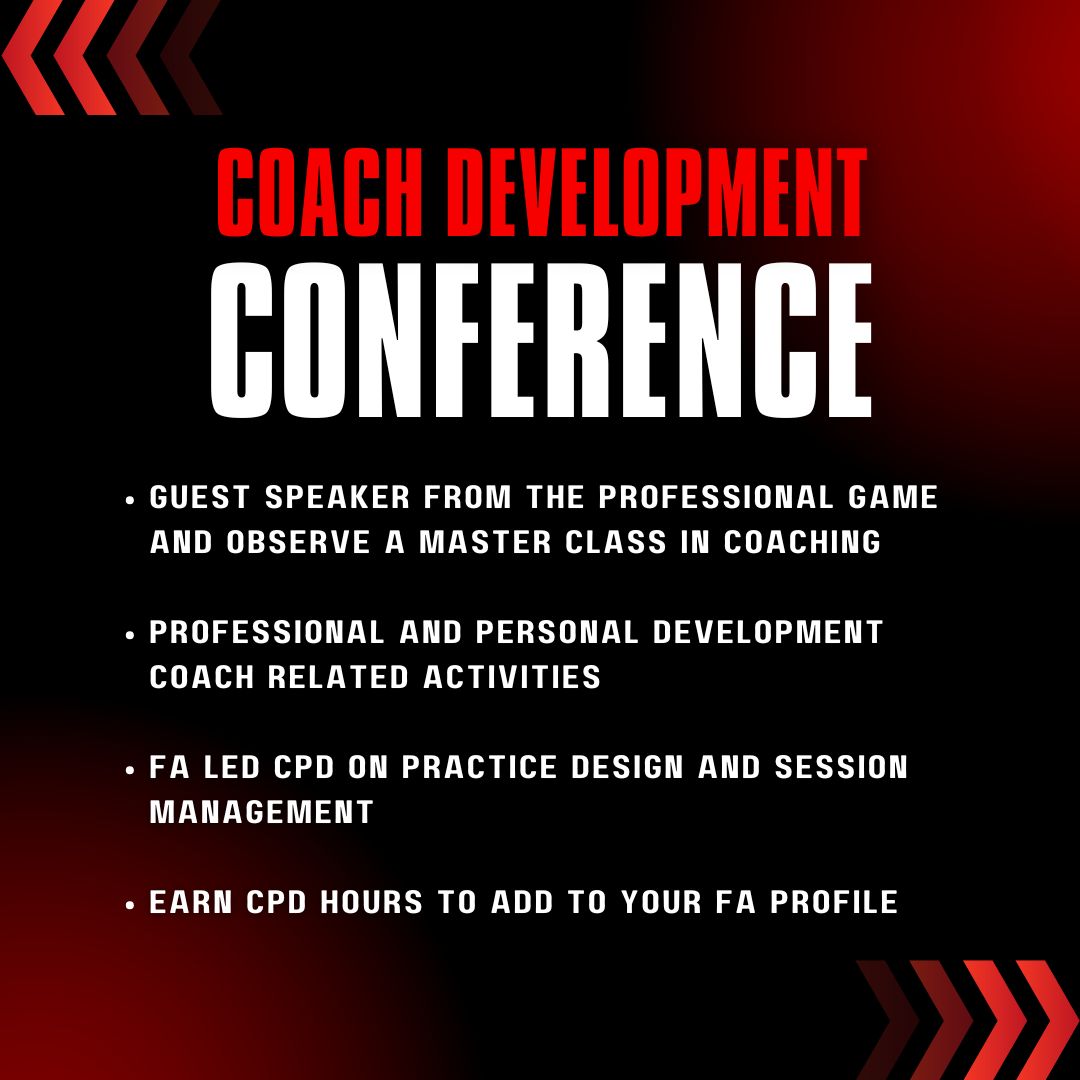 COACH DEVELOPMENT
CONFERENCE

• GUEST SPEAKER FROM THE PROFESSIONAL GAME AND OBSERVE A MASTER CLASS IN COACHING

• PROFESSIONAL AND PERSONAL DEVELOPMENT COACH RELATED ACTIVITIES

• FA LED CPD ON PRACTICE DESIGN AND SESSION MANAGEMENT

• EARN CPD HOURS TO ADD TO YOUR FA PROFILE